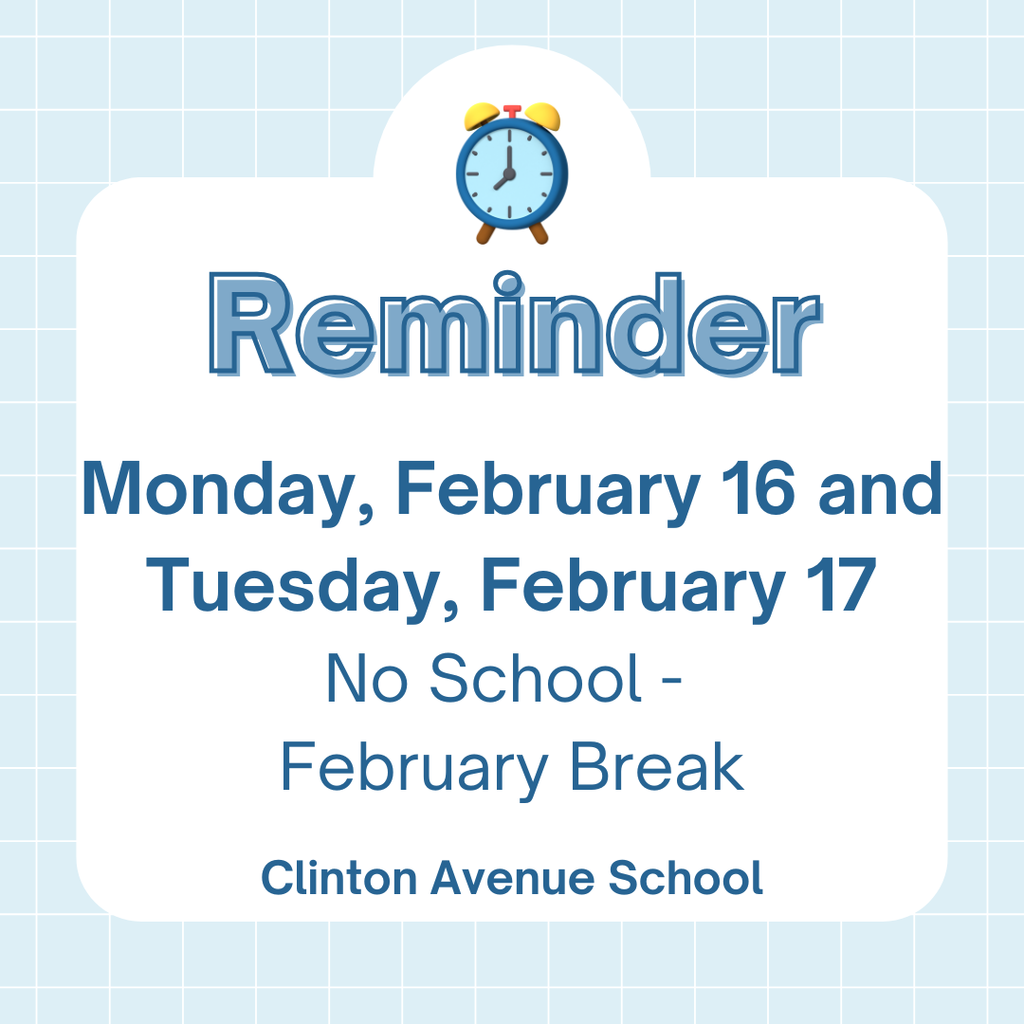 Reminder

Monday, February 16 and Tuesday, February 17

No School -
February Break

Clinton Avenue School